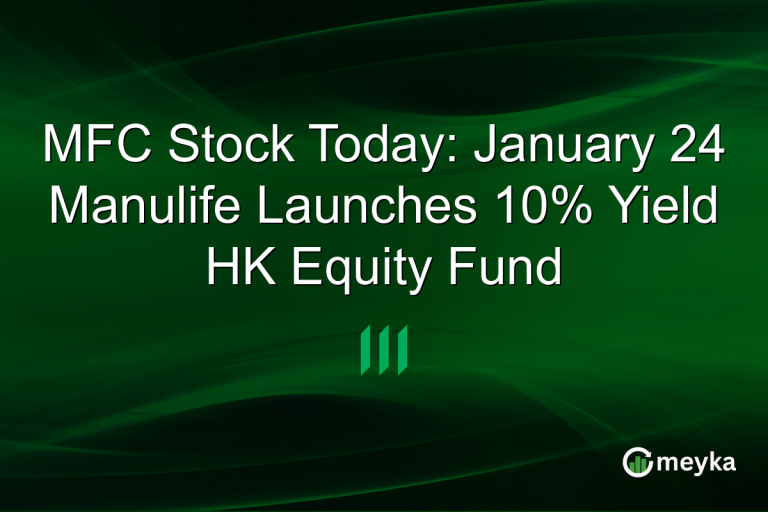 MFC Stock Today: January 24 Manulife Launches 10% Yield HK Equity Fund

meyka